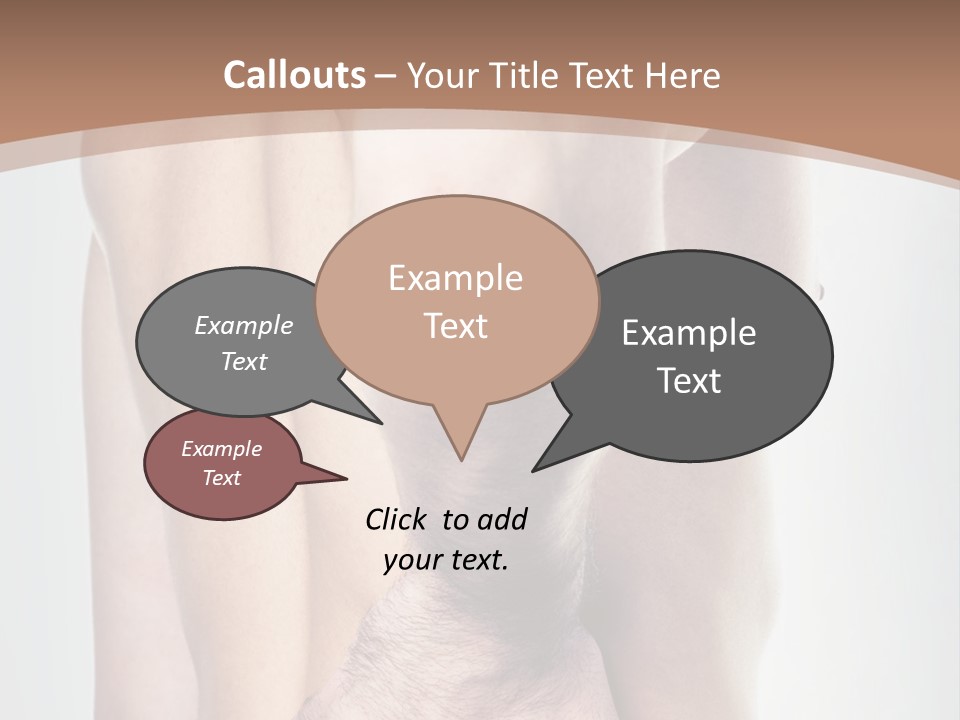 Callouts – Your Title Text Here

Example Text

Example Text

Example Text

Example Text

Click to add your text.